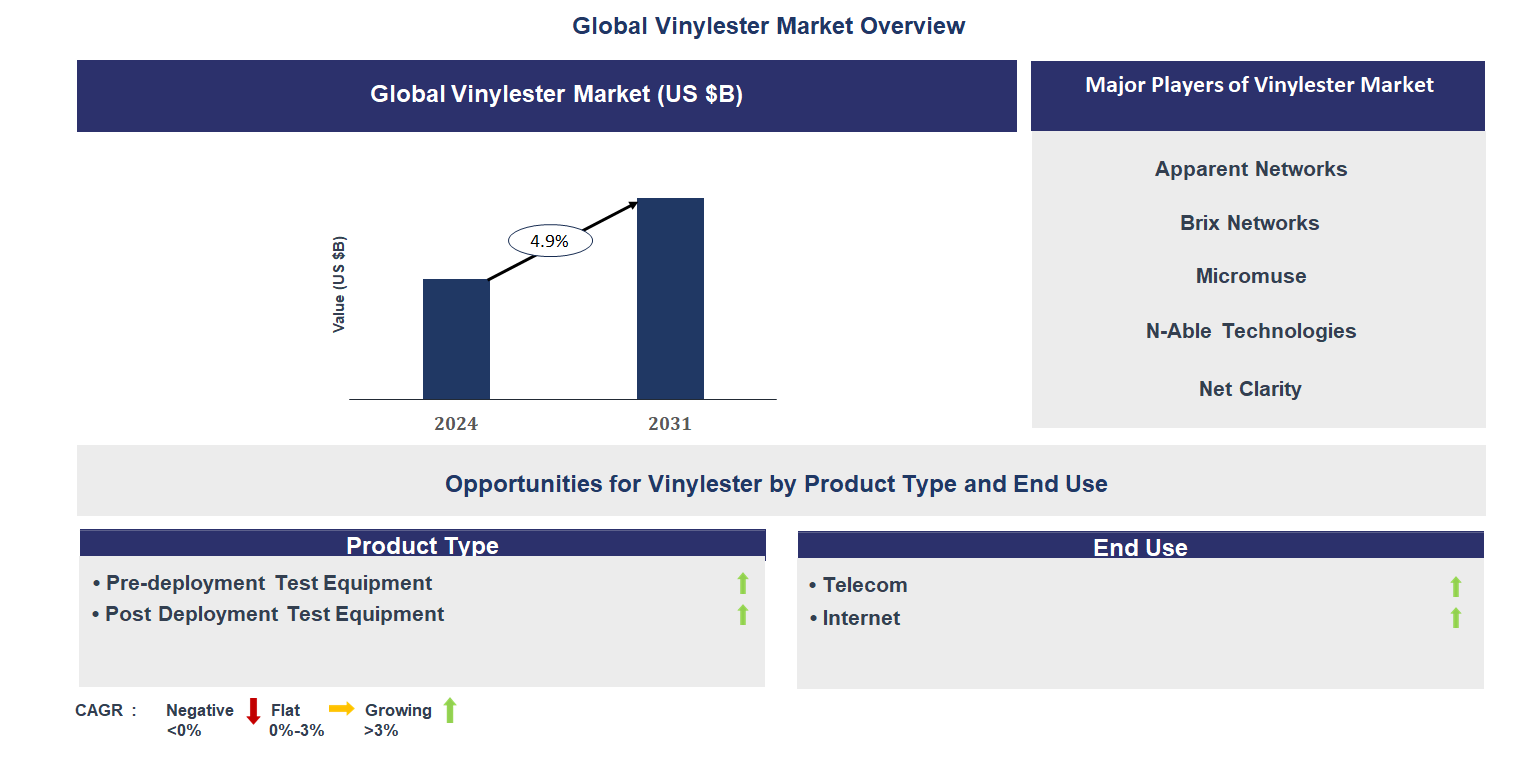 Global Vinylester Market Overview

Global Vinylester Market (US $B)

Value (US $B)

4.9%

2024

2031

Major Players of Vinylester Market

Apparent Networks

Brix Networks

Micromuse

N-Able Technologies

Net Clarity

Opportunities for Vinylester by Product Type and End Use

Product Type

• Pre-deployment Test Equipment

• Post Deployment Test Equipment

End Use

• Telecom

• Internet

CAGR : Negative <0% Flat 0%-3% Growing >3%